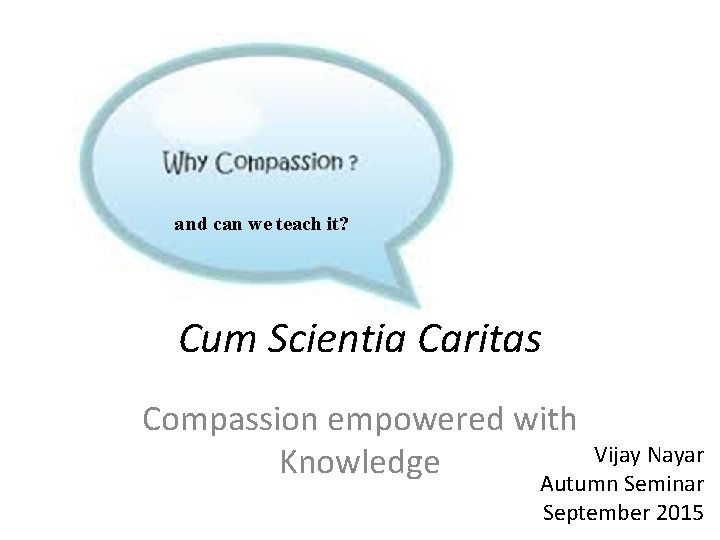 Why Compassion ?

and can we teach it?

Cum Scientia Caritas

Compassion empowered with Knowledge

Vijay Nayar
Autumn Seminar
September 2015